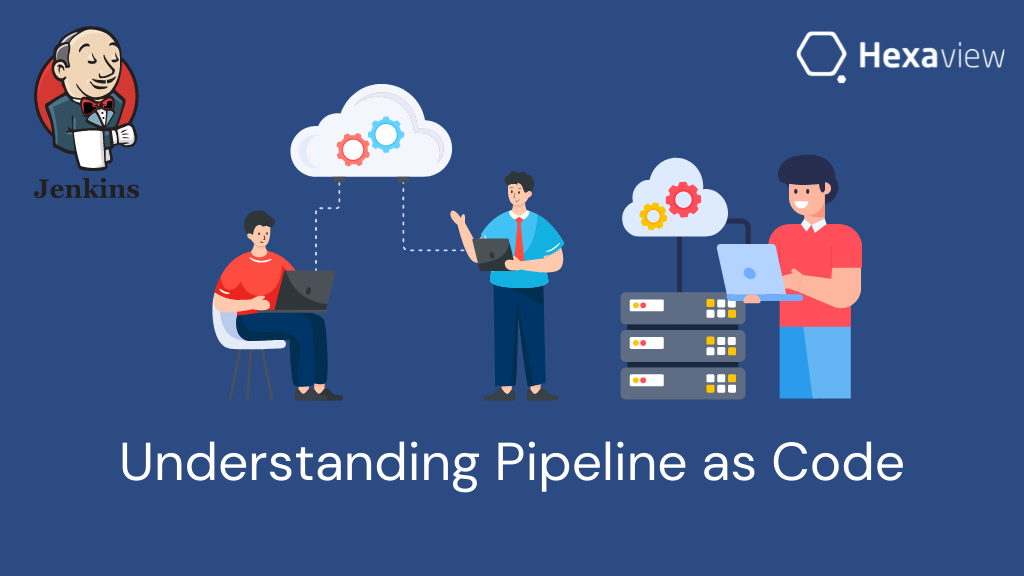 Jenkins

Hexaview

Understanding Pipeline as Code